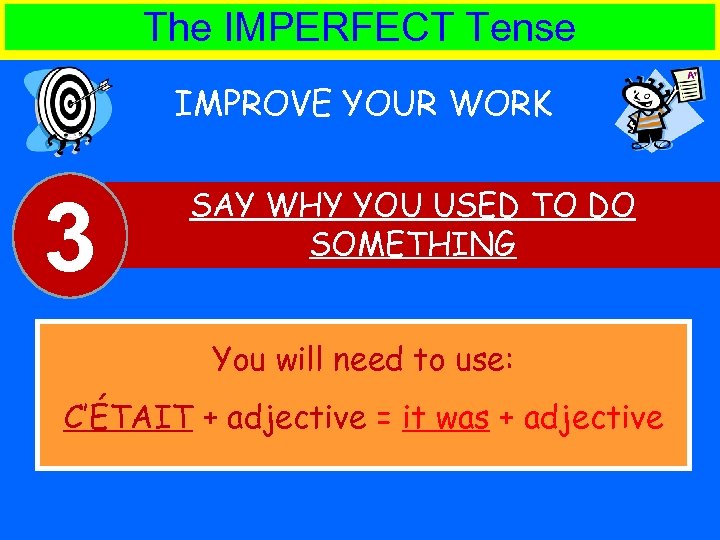 The IMPERFECT Tense

IMPROVE YOUR WORK

A+

3

SAY WHY YOU USED TO DO SOMETHING

You will need to use:

C'ÉTAIT + adjective = it was + adjective